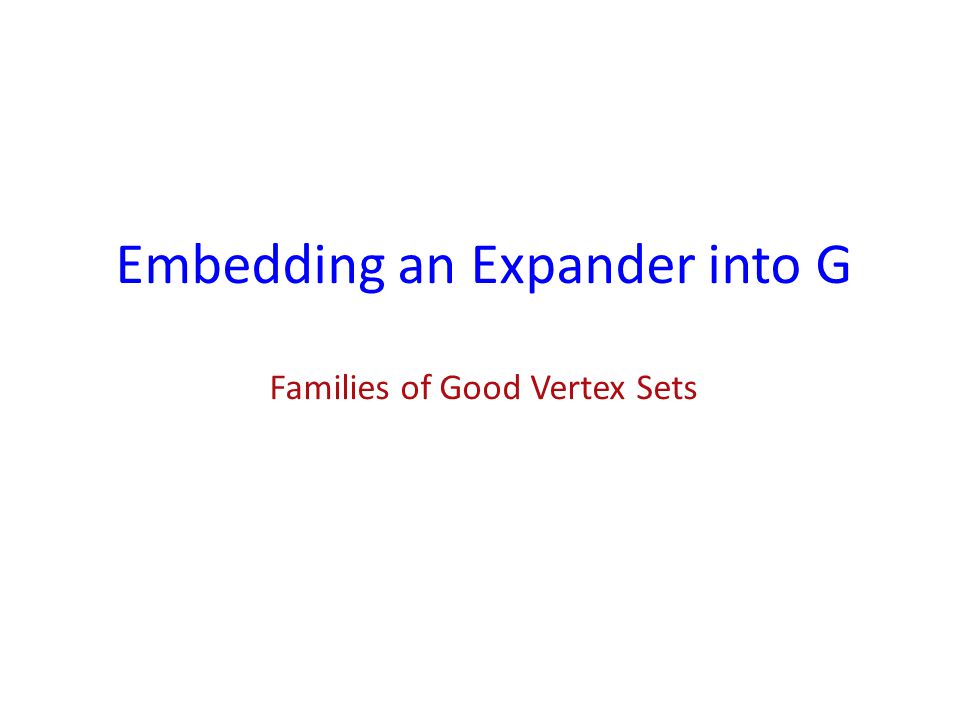 Embedding an Expander into G

Families of Good Vertex Sets